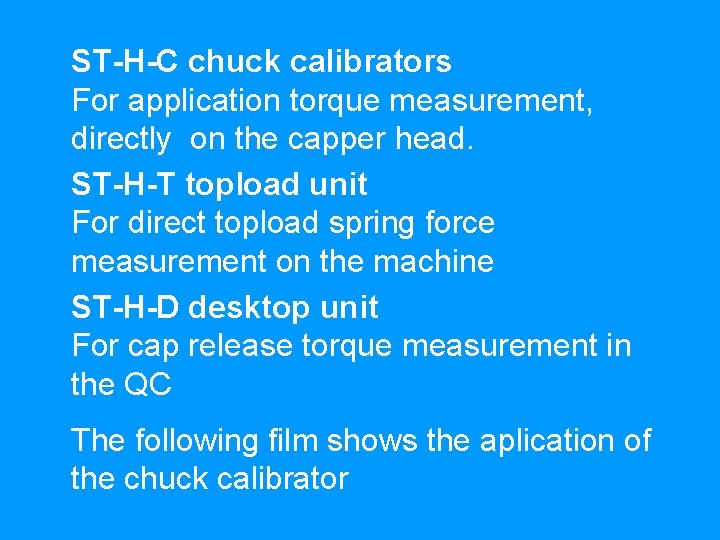 ST-H-C chuck calibrators
For application torque measurement, directly  on the capper head.

ST-H-T topload unit
For direct topload spring force measurement on the machine

ST-H-D desktop unit
For cap release torque measurement in the QC

The following film shows the aplication of the chuck calibrator